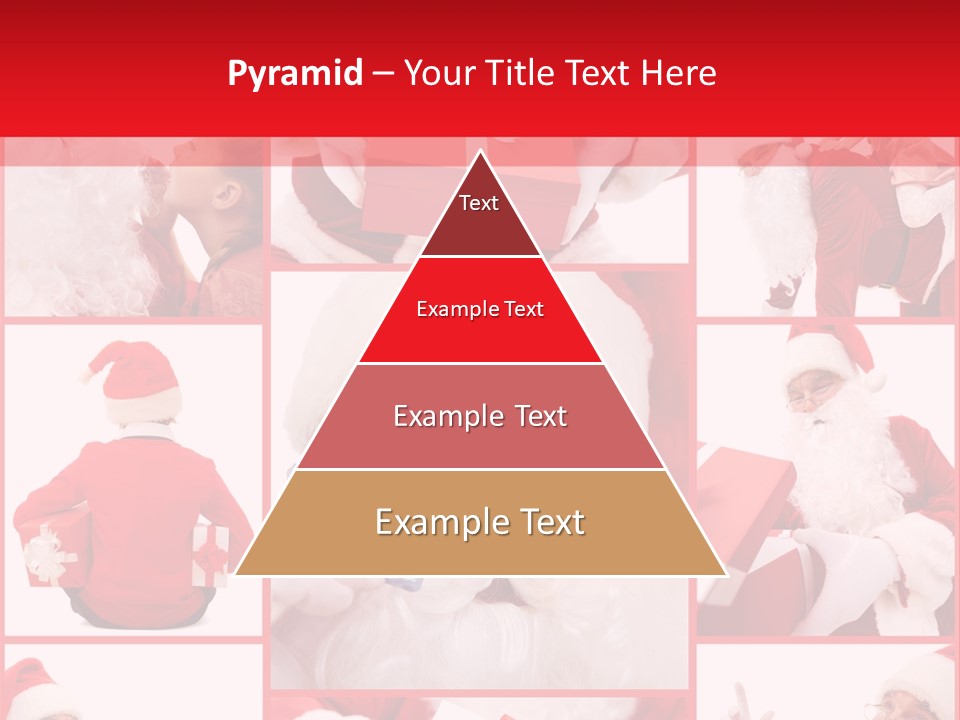 Pyramid – Your Title Text Here

Text

Example Text

Example Text

Example Text